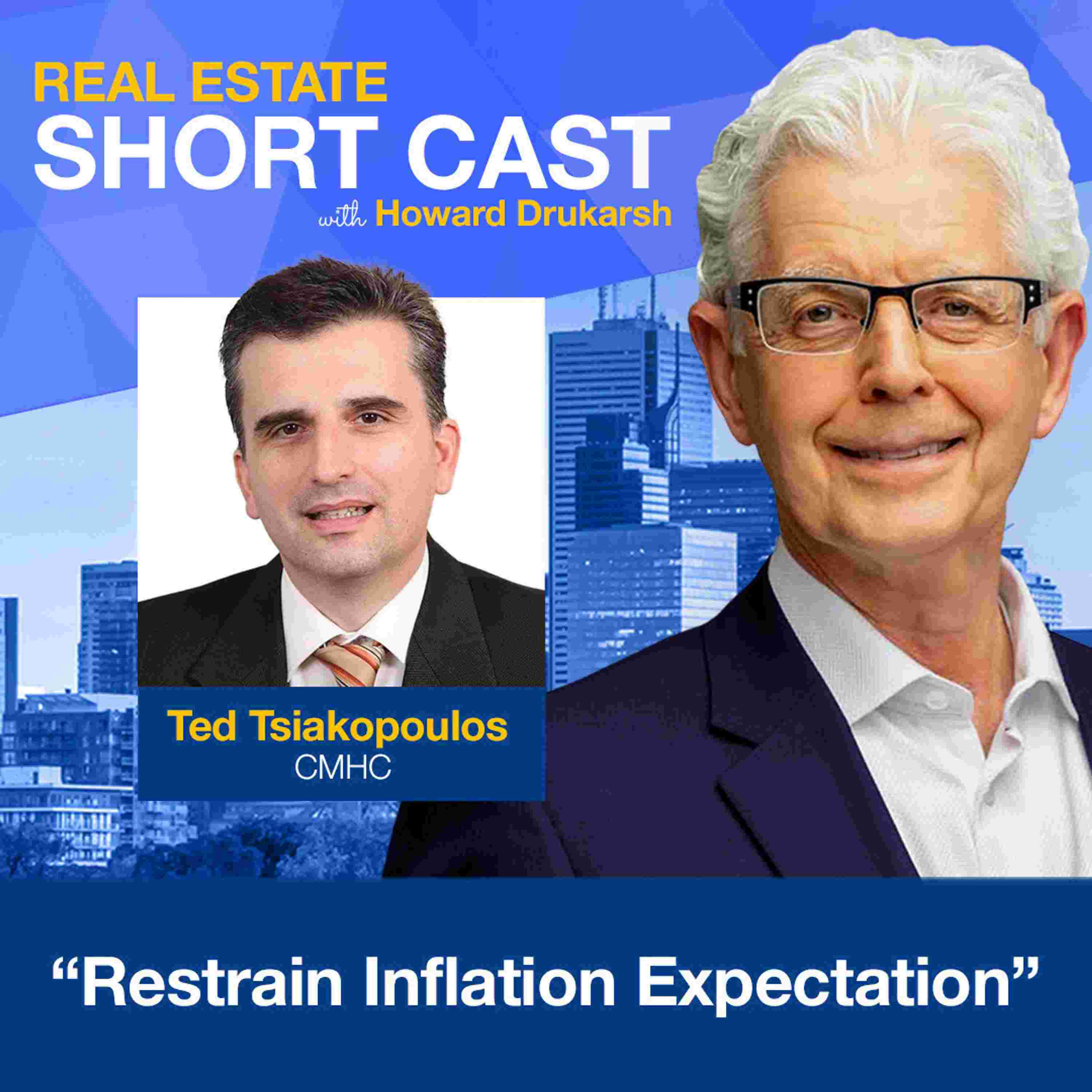 REAL ESTATE
SHORT CAST
with Howard Drukarsh

Ted Tsiakopoulos
CMHC

“Restrain Inflation Expectation”